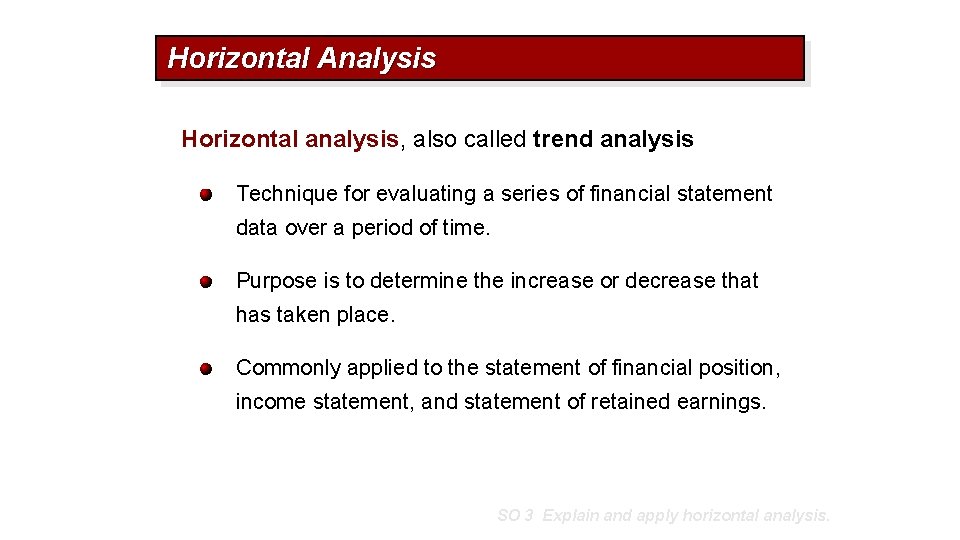 Horizontal Analysis

Horizontal analysis, also called trend analysis

Technique for evaluating a series of financial statement data over a period of time.

Purpose is to determine the increase or decrease that has taken place.

Commonly applied to the statement of financial position, income statement, and statement of retained earnings.

SO 3 Explain and apply horizontal analysis.